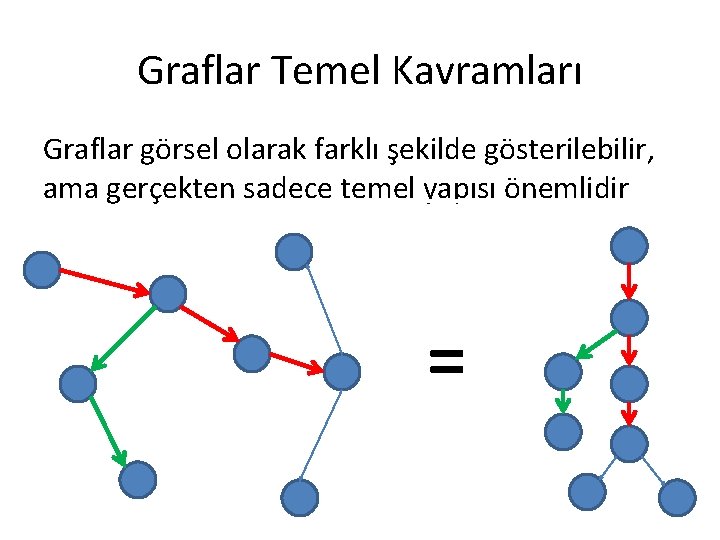 Graflar Temel Kavramları

Graflar görsel olarak farklı şekilde gösterilebilir, ama gerçekten sadece temel yapısı önemlidir

=